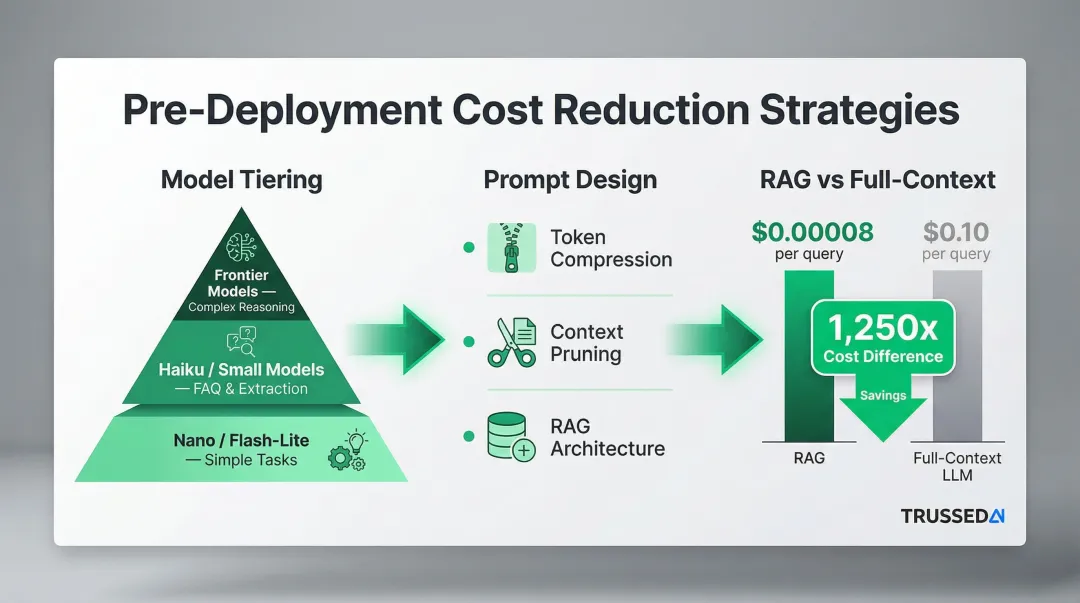 Pre-Deployment Cost Reduction Strategies

Model Tiering

Frontier Models — Complex Reasoning

Haiku / Small Models — FAQ & Extraction

Nano / Flash-Lite — Simple Tasks

Prompt Design

Token Compression

Context Pruning

RAG Architecture

RAG vs Full-Context

$0.00008 per query

$0.10 per query

1,250x Cost Difference

Savings

RAG

Full-Context LLM

TRUSSEDAI